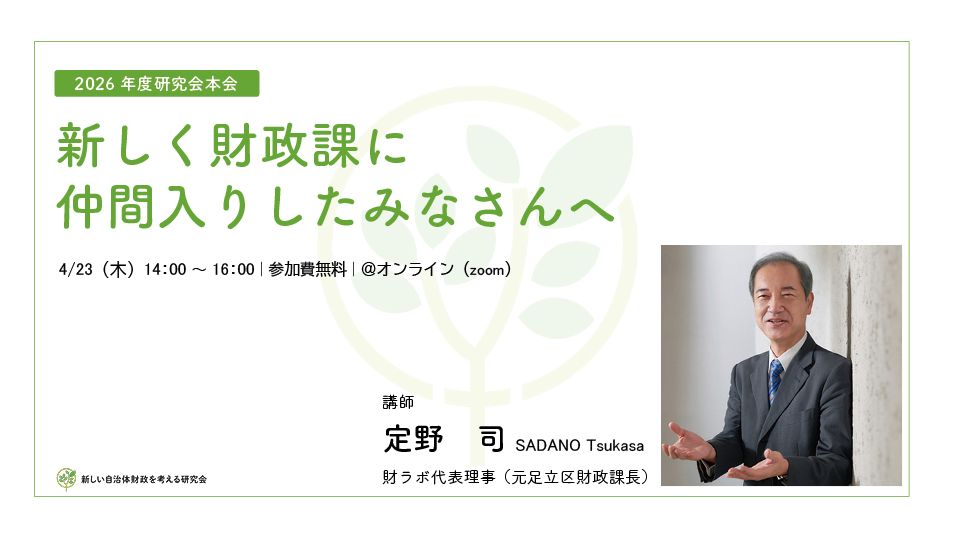 2026 年度研究会本会

新しく財政課に
仲間入りしたみなさんへ

4/23（木）14:00 ～ 16:00 | 参加費無料 | @オンライン（zoom）

講師
定野 司 SADANO Tsukasa
財ラボ代表理事（元足立区財政課長）

新しい自治体財政を考える研究会